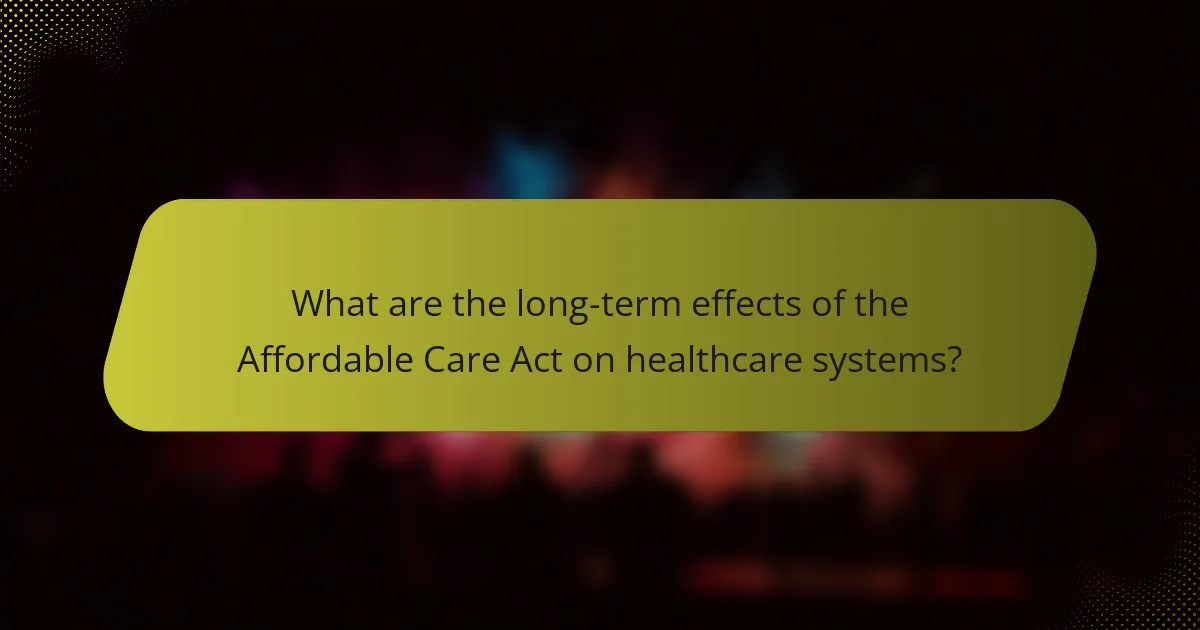 What are the long-term effects of the Affordable Care Act on healthcare systems?